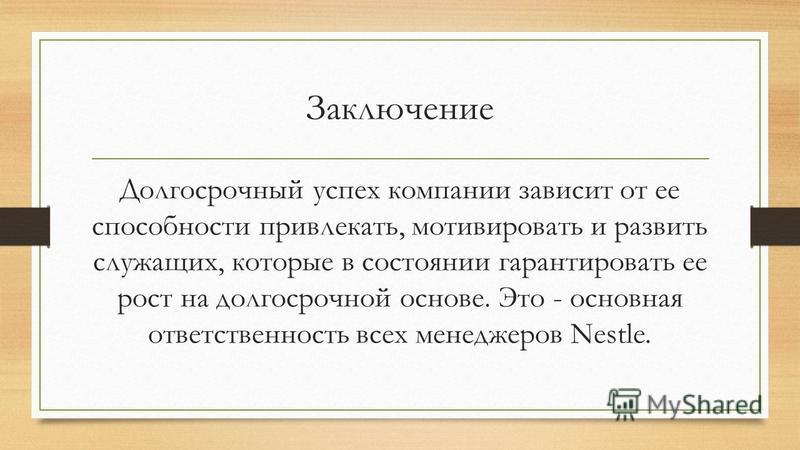 Заключение

Долгосрочный успех компании зависит от ее способности привлекать, мотивировать и развить служащих, которые в состоянии гарантировать ее рост на долгосрочной основе. Это - основная ответственность всех менеджеров Nestle.

MyShared